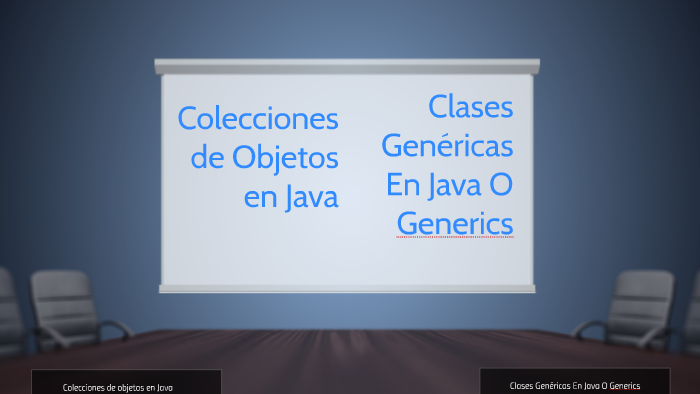 Colecciones de Objetos en Java

Clases Genéricas En Java O Generics

Colecciones de objetos en Java

Clases Genéricas En Java O Generics